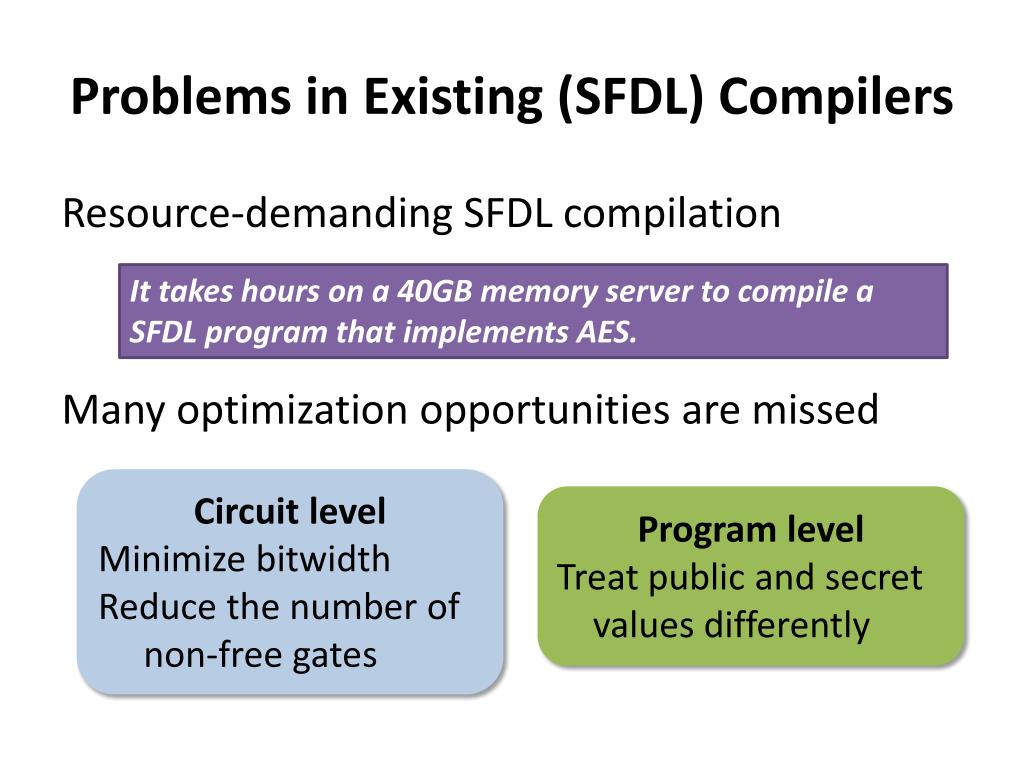 Problems in Existing (SFDL) Compilers

Resource-demanding SFDL compilation

It takes hours on a 40GB memory server to compile a SFDL program that implements AES.

Many optimization opportunities are missed

Circuit level
Minimize bitwidth
Reduce the number of non-free gates

Program level
Treat public and secret values differently